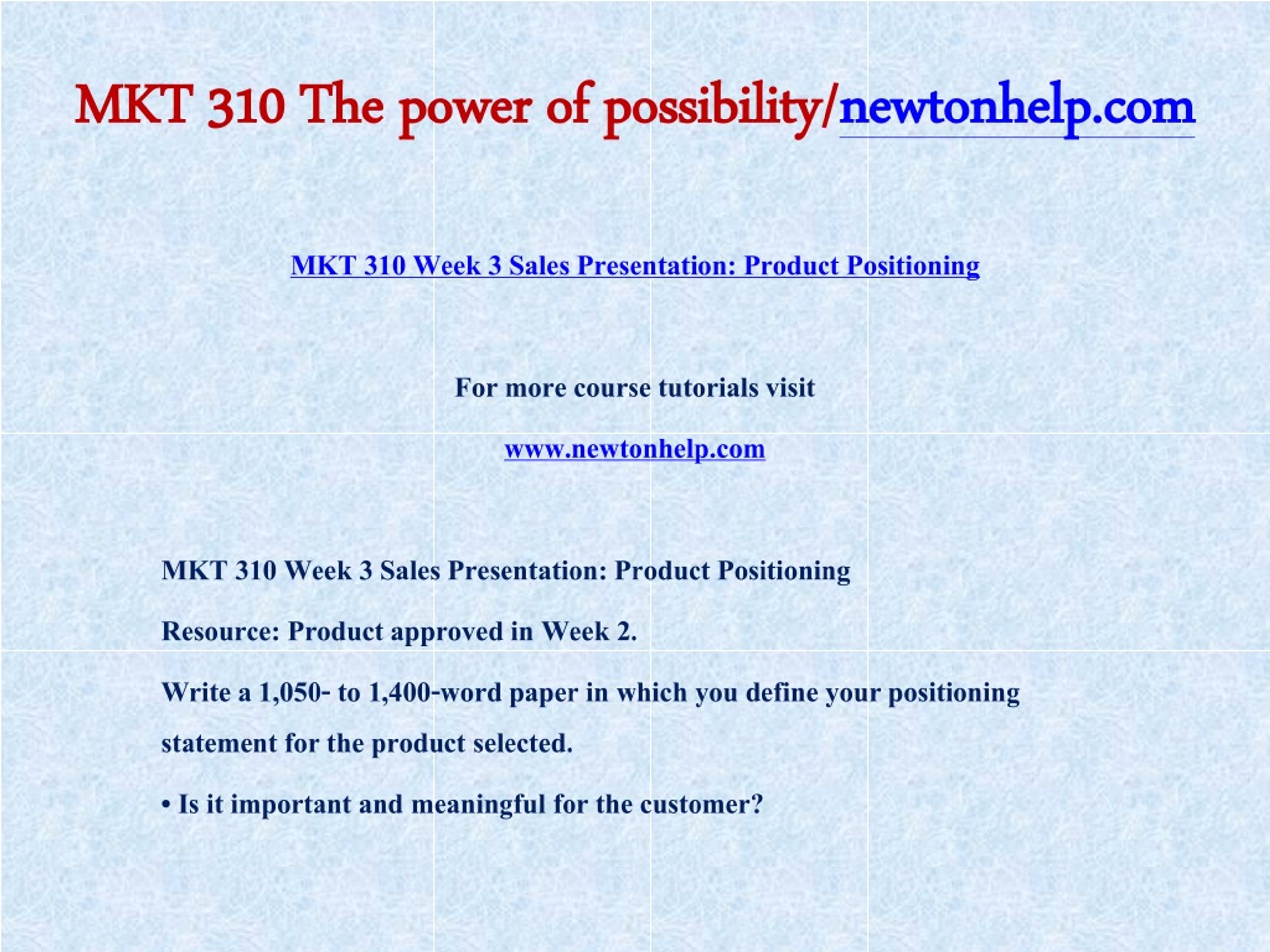 MKT 310 The power of possibility/newtonhelp.com

MKT 310 Week 3 Sales Presentation: Product Positioning

For more course tutorials visit

www.newtonhelp.com

MKT 310 Week 3 Sales Presentation: Product Positioning

Resource: Product approved in Week 2.

Write a 1,050- to 1,400-word paper in which you define your positioning statement for the product selected.

• Is it important and meaningful for the customer?